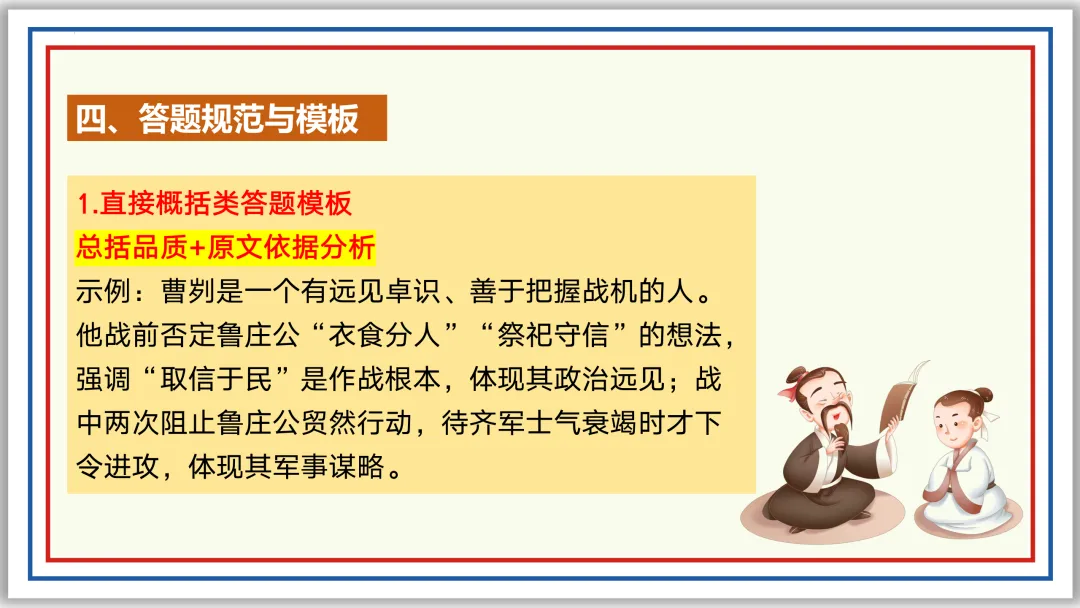 四、答题规范与模板

1.直接概括类答题模板
总括品质+原文依据分析
示例：曹刿是一个有远见卓识、善于把握战机的人。他战前否定鲁庄公“衣食分人”“祭祀守信”的想法，强调“取信于民”是作战根本，体现其政治远见；战中两次阻止鲁庄公贸然行动，待齐军士气衰竭时才下令进攻，体现其军事谋略。